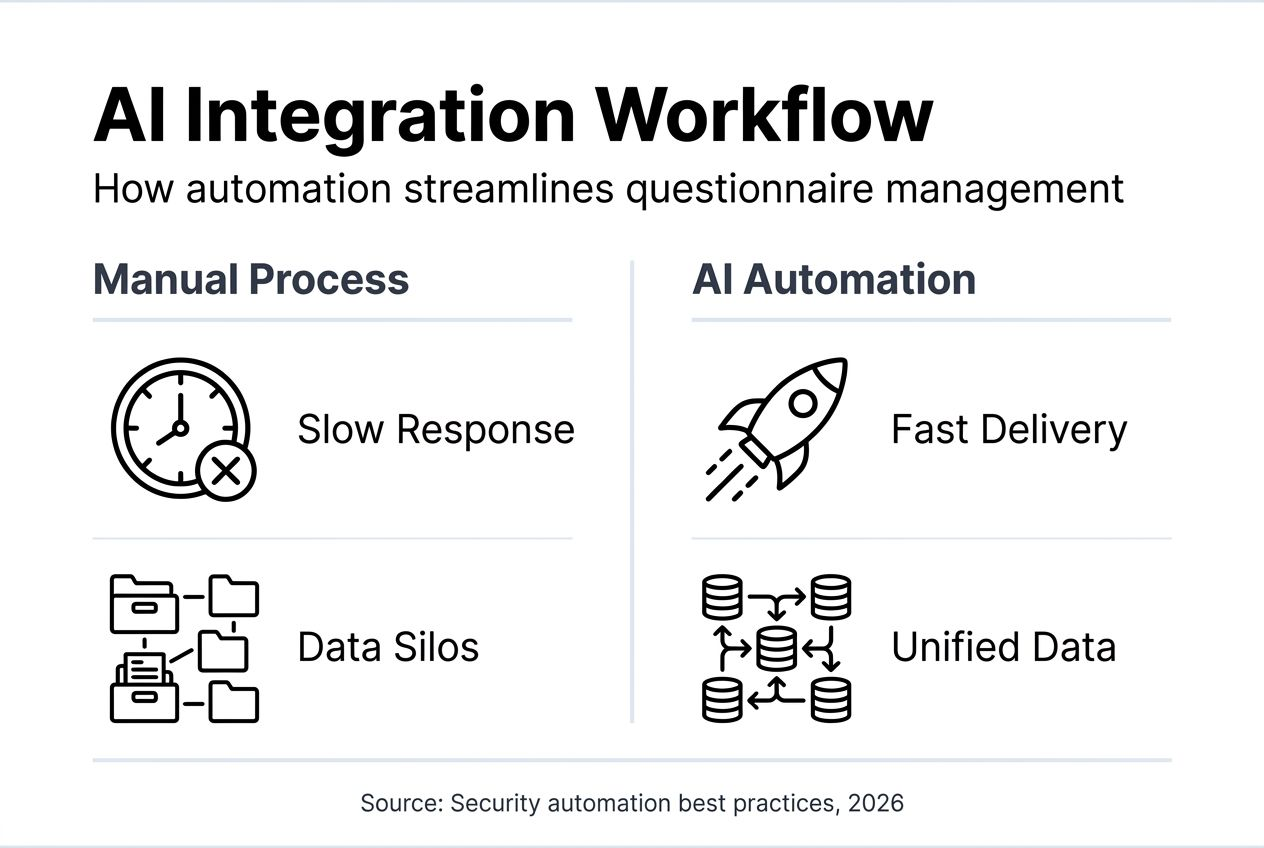 AI Integration Workflow

How automation streamlines questionnaire management

Manual Process

Slow Response

Data Silos

AI Automation

Fast Delivery

Unified Data

Source: Security automation best practices, 2026